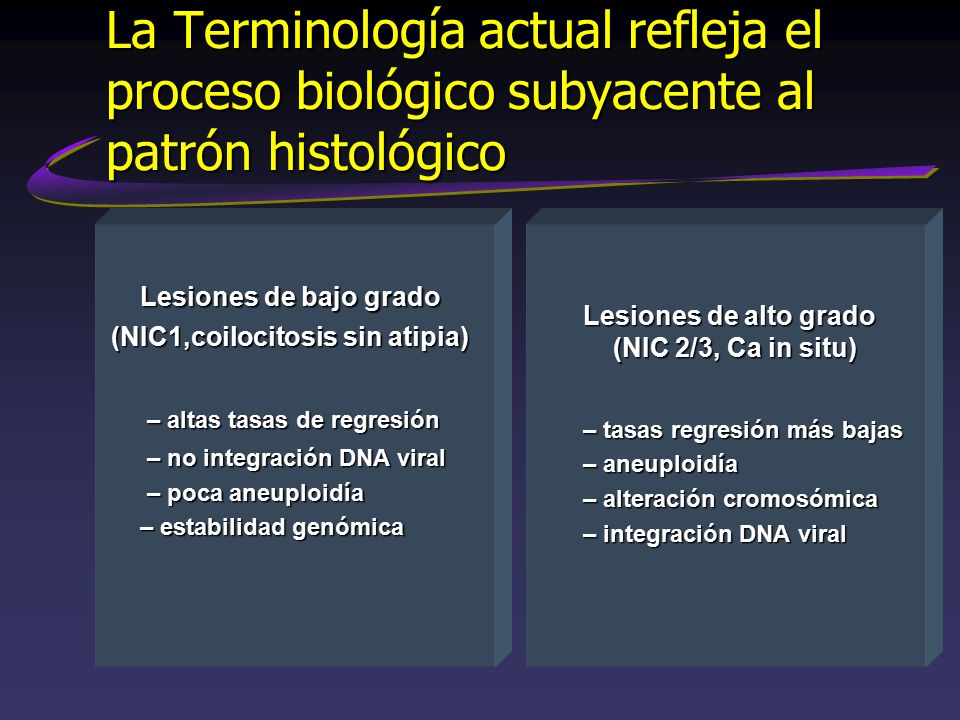 La Terminología actual refleja el proceso biológico subyacente al patrón histológico

Lesiones de bajo grado
(NIC1,coilocitosis sin atipia)

– altas tasas de regresión
– no integración DNA viral
– poca aneuploidía
– estabilidad genómica

Lesiones de alto grado
(NIC 2/3, Ca in situ)

– tasas regresión más bajas
– aneuploidía
– alteración cromosómica
– integración DNA viral